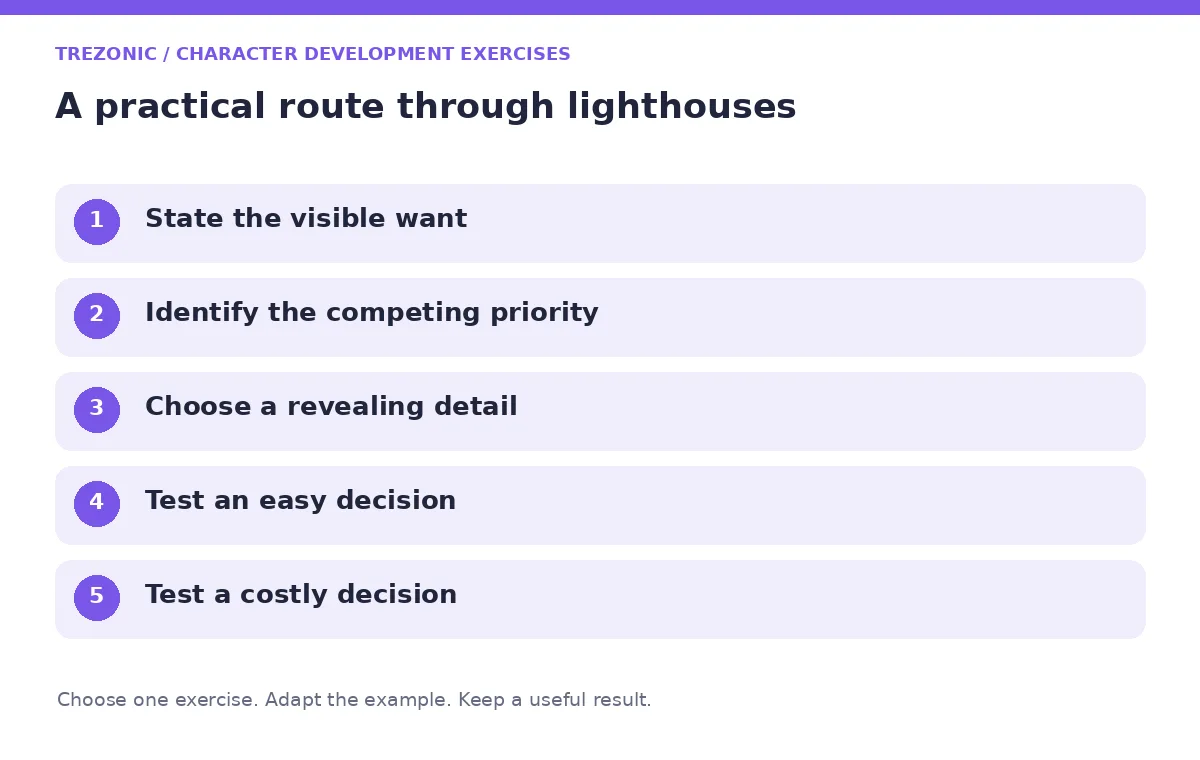 TREZONIC / CHARACTER DEVELOPMENT EXERCISES

A practical route through lighthouses

1 State the visible want

2 Identify the competing priority

3 Choose a revealing detail

4 Test an easy decision

5 Test a costly decision

Choose one exercise. Adapt the example. Keep a useful result.